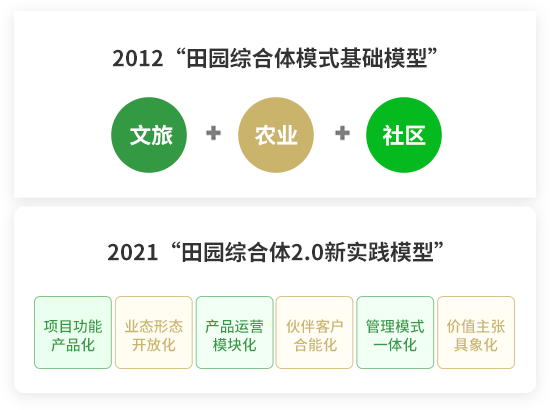 2012“田园综合体模式基础模型”

文旅 + 农业 + 社区

2021“田园综合体2.0新实践模型”

项目功能产品化

业态形态开放化

产品运营模块化

伙伴客户合能化

管理模式一体化

价值主张具象化